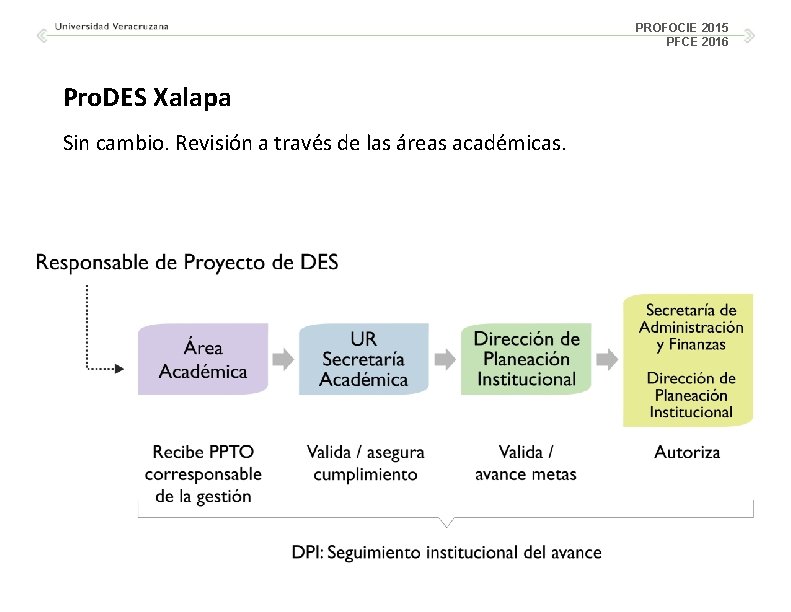 Universidad Veracruzana

PROFOCIE 2015
PFCE 2016

ProDES Xalapa

Sin cambio. Revisión a través de las áreas académicas.

Responsable de Proyecto de DES

Área Académica

UR Secretaría Académica

Dirección de Planeación Institucional

Secretaría de Administración y Finanzas

Dirección de Planeación Institucional

Recibe PPTO corresponsable de la gestión

Valida / asegura cumplimiento

Valida / avance metas

Autoriza

DPI: Seguimiento institucional del avance